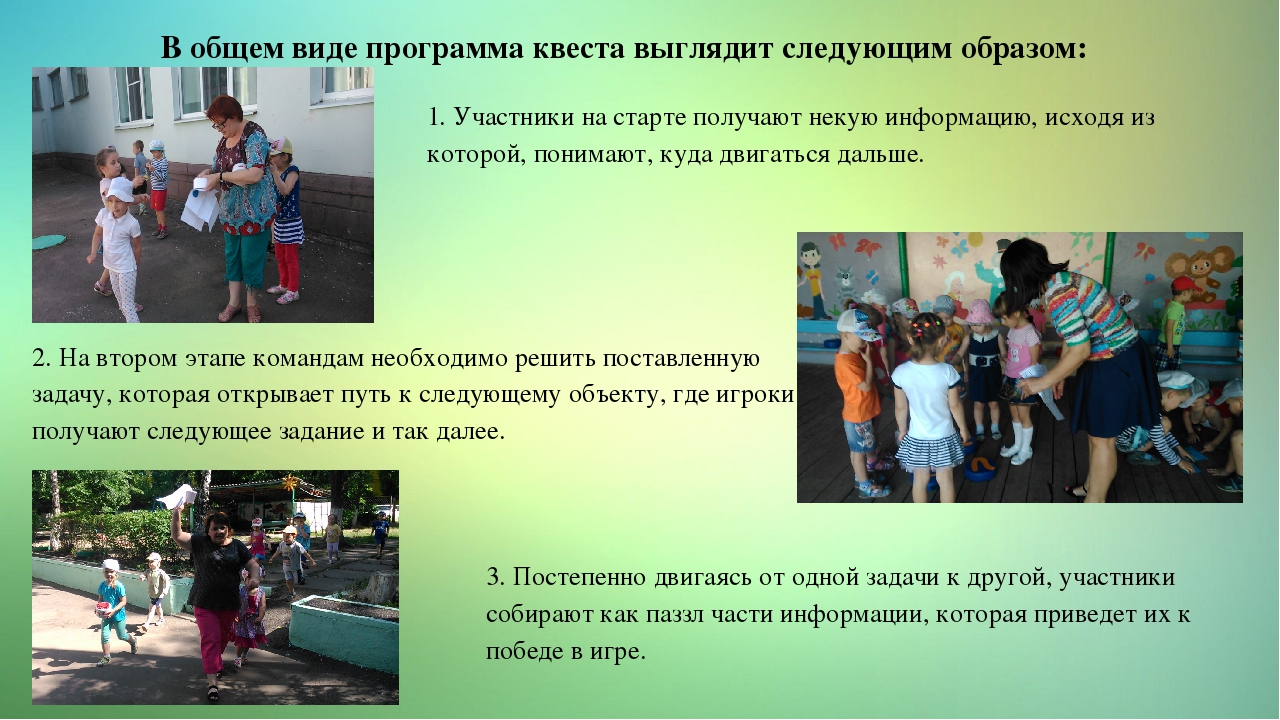 В общем виде программа квеста выглядит следующим образом:

1. Участники на старте получают некую информацию, исходя из которой, понимают, куда двигаться дальше.

2. На втором этапе командам необходимо решить поставленную задачу, которая открывает путь к следующему объекту, где игроки получают следующее задание и так далее.

3. Постепенно двигаясь от одной задачи к другой, участники собирают как паззл части информации, которая приведет их к победе в игре.